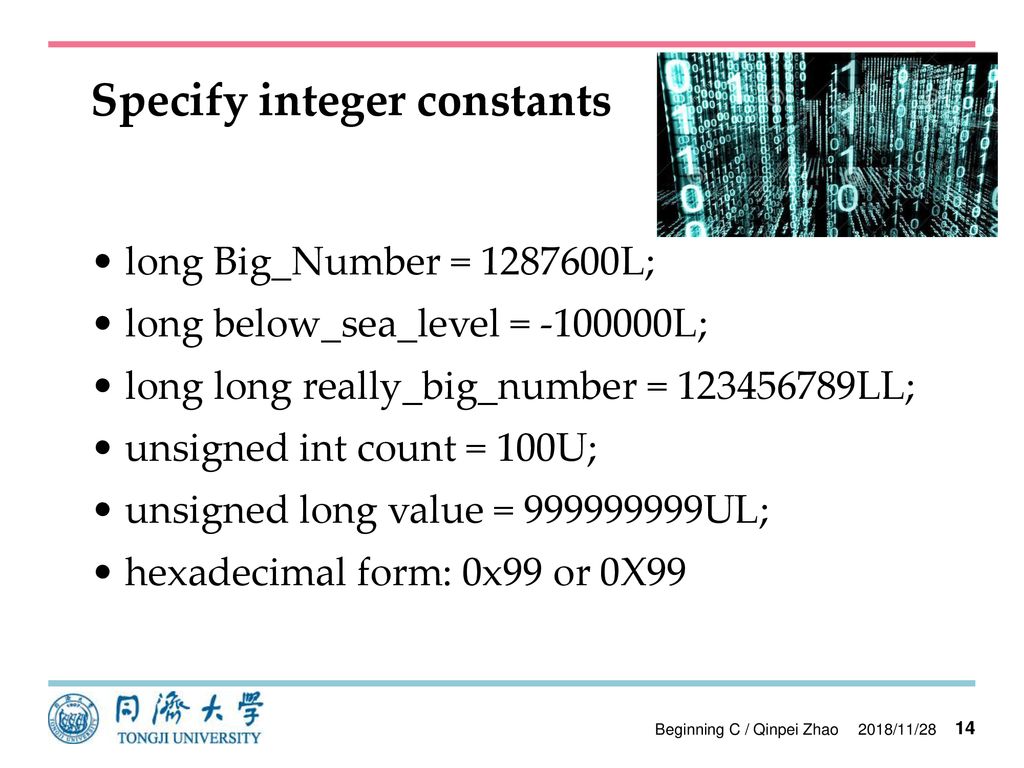 Specify integer constants

• long Big_Number = 1287600L;
• long below_sea_level = -100000L;
• long long really_big_number = 123456789LL;
• unsigned int count = 100U;
• unsigned long value = 999999999UL;
• hexadecimal form: 0x99 or 0X99

同濟大學
TONGJI UNIVERSITY

Beginning C / Qinpei Zhao 2018/11/28 14